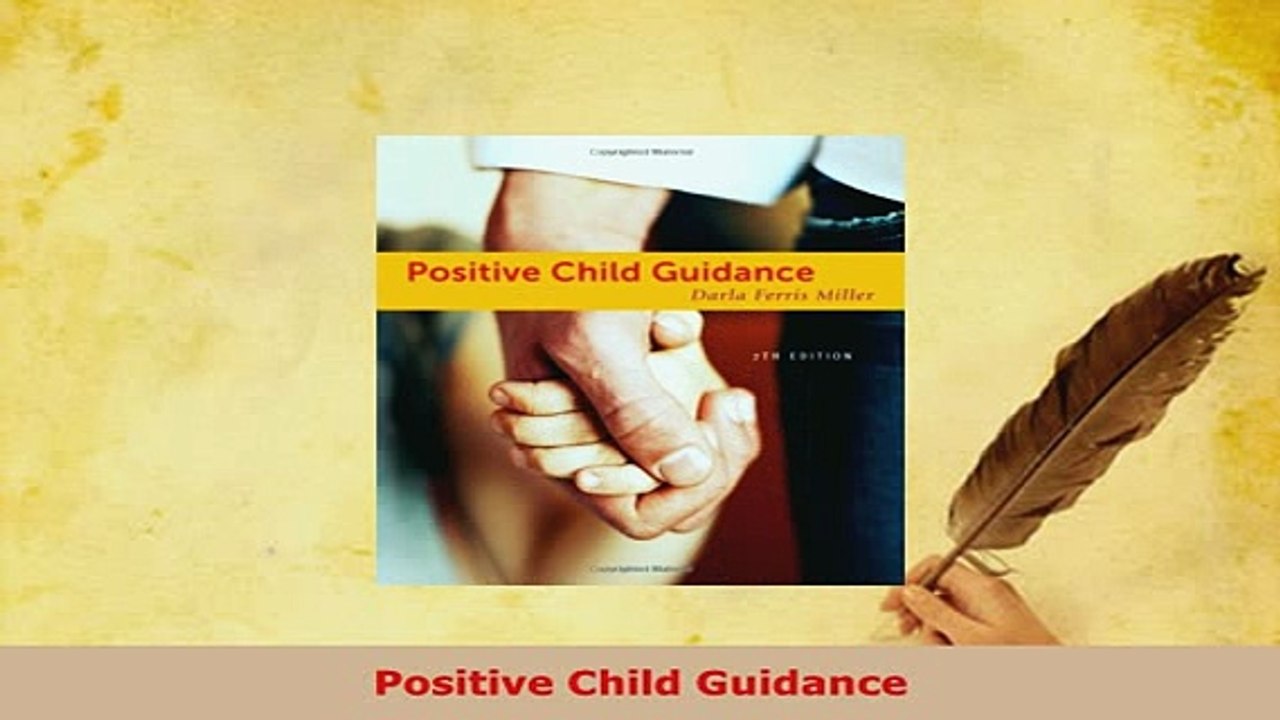 Positive Child Guidance
Darla Ferris Miller
7TH EDITION

Positive Child Guidance